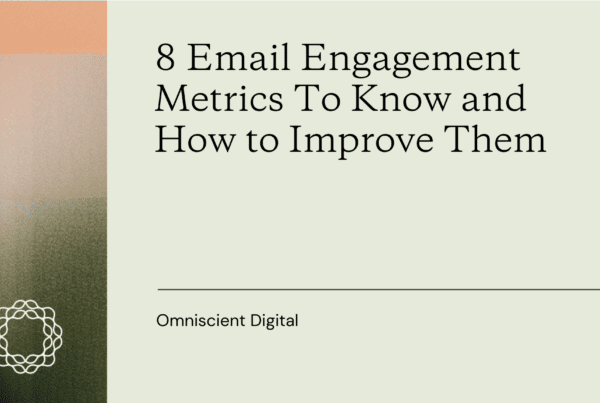 8 Email Engagement Metrics To Know and How to Improve Them

Omniscient Digital